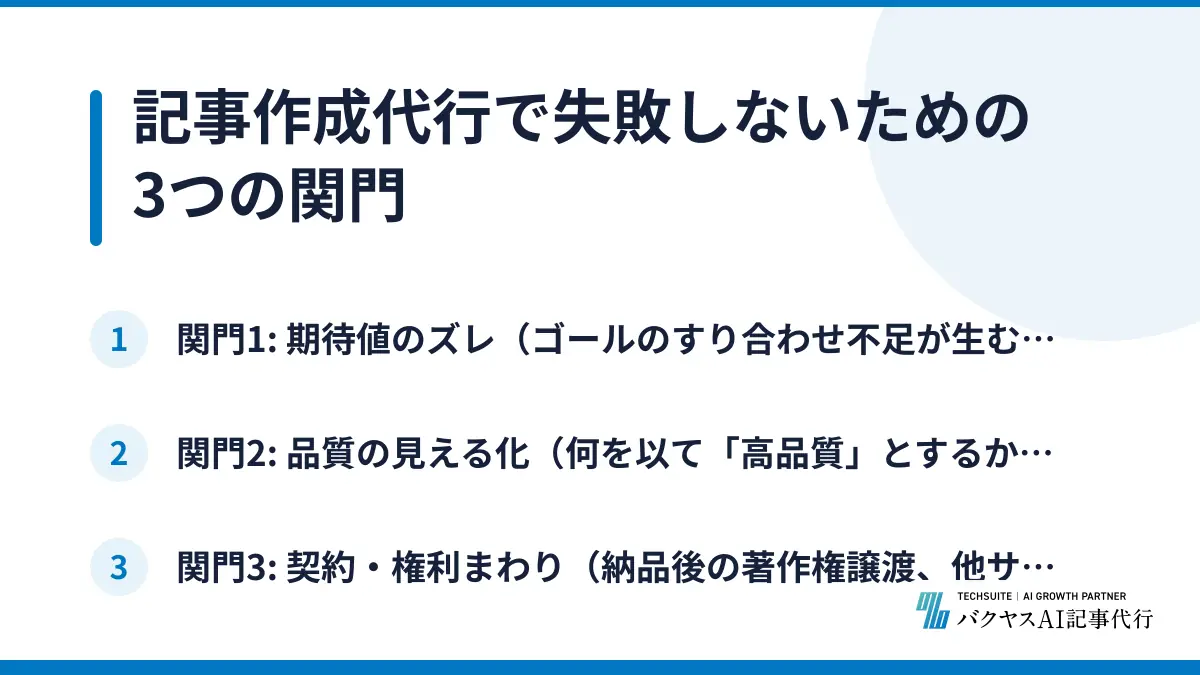 記事作成代行で失敗しないための3つの関門

1 関門1: 期待値のズレ（ゴールのすり合わせ不足が生む…

2 関門2: 品質の見える化（何を以て「高品質」とするか…

3 関門3: 契約・権利まわり（納品後の著作権譲渡、他サ…

TECHSUITE | AI GROWTH PARTNER
バクヤスAI記事代行